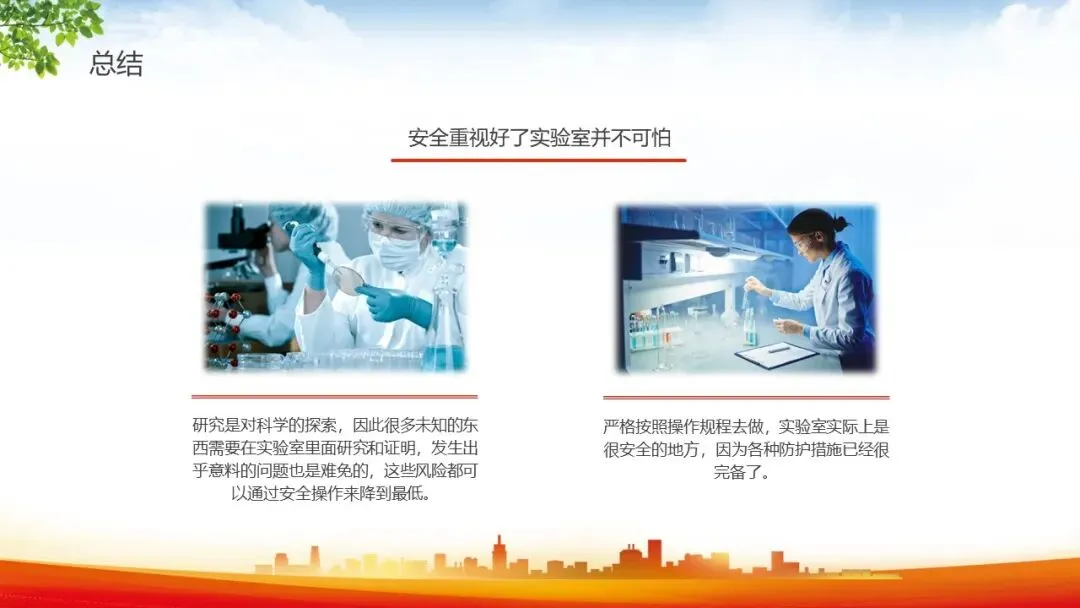 总结

安全重视好了实验室并不可怕

研究是对科学的探索，因此很多未知的东西需要在实验室里面研究和证明，发生出乎意料的问题也是难免的，这些风险都可以通过安全操作来降到最低。

严格按照操作规程去做，实验室实际上是很安全的地方，因为各种防护措施已经很完备了。